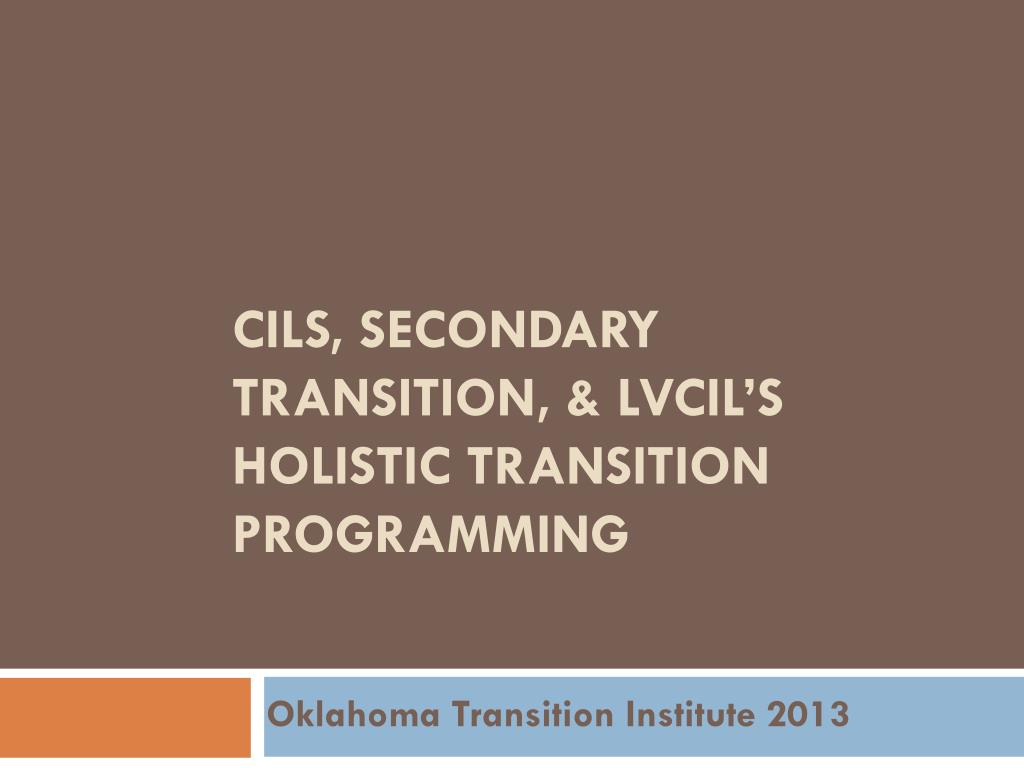 CILS, SECONDARY TRANSITION, & LVCIL'S HOLISTIC TRANSITION PROGRAMMING

Oklahoma Transition Institute 2013